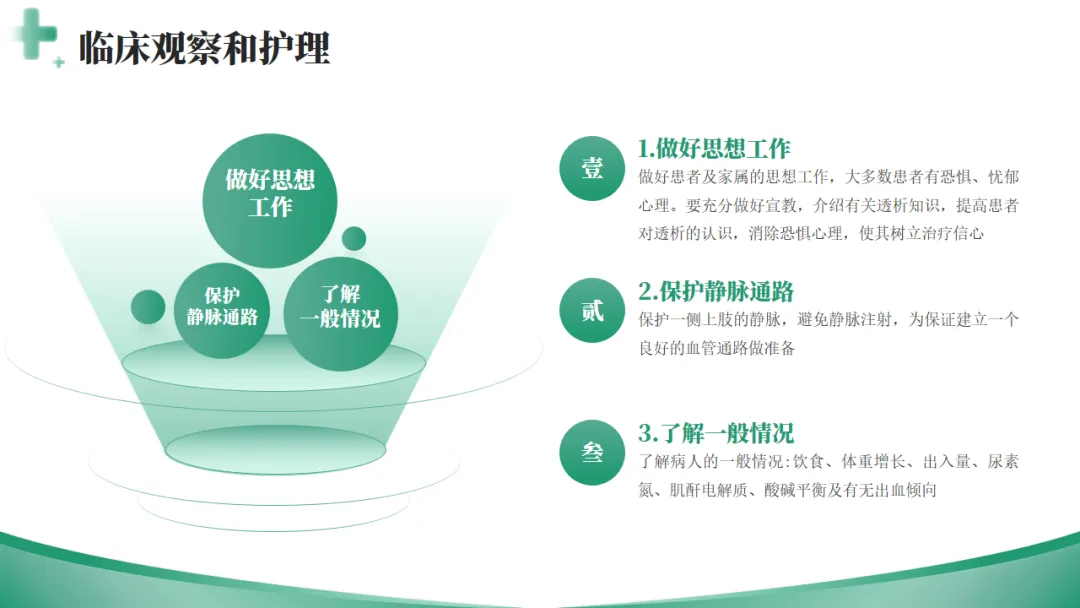 临床观察和护理

做好思想工作

保护静脉通路

了解一般情况

壹

1.做好思想工作

做好患者及家属的思想工作，大多数患者有恐惧、忧郁心理。要充分做好宣教，介绍有关透析知识，提高患者对透析的认识，消除恐惧心理，使其树立治疗信心

贰

2.保护静脉通路

保护一侧上肢的静脉，避免静脉注射，为保证建立一个良好的血管通路做准备

叁

3.了解一般情况

了解病人的一般情况:饮食、体重增长、出入量、尿素氮、肌酐电解质、酸碱平衡及有无出血倾向